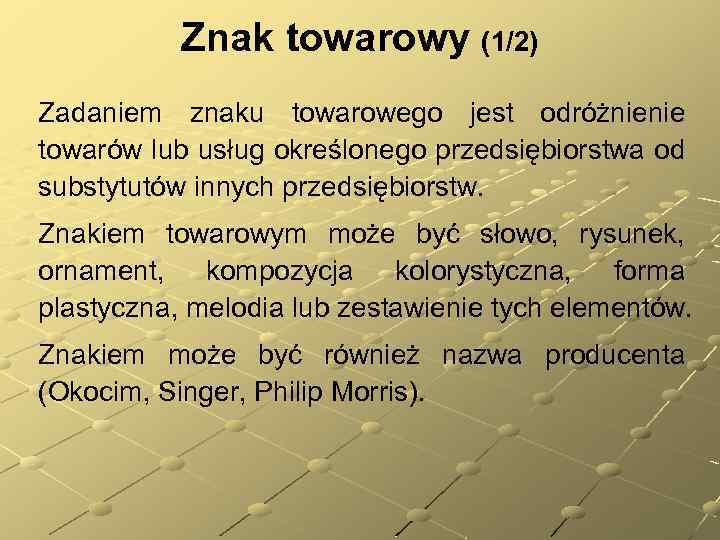 Znak towarowy (1/2)

Zadaniem znaku towarowego jest odróżnienie towarów lub usług określonego przedsiębiorstwa od substytutów innych przedsiębiorstw.

Znakiem towarowym może być słowo, rysunek, ornament, kompozycja kolorystyczna, forma plastyczna, melodia lub zestawienie tych elementów.

Znakiem może być również nazwa producenta (Okocim, Singer, Philip Morris).